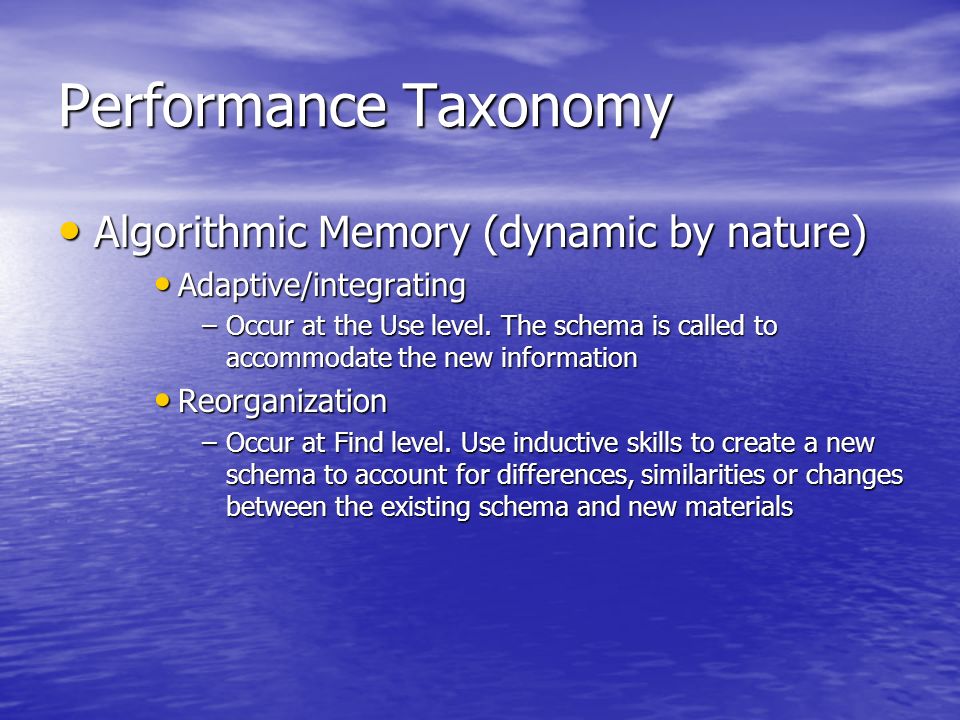 Performance Taxonomy

• Algorithmic Memory (dynamic by nature)

• Adaptive/integrating

– Occur at the Use level. The schema is called to accommodate the new information

• Reorganization

– Occur at Find level. Use inductive skills to create a new schema to account for differences, similarities or changes between the existing schema and new materials